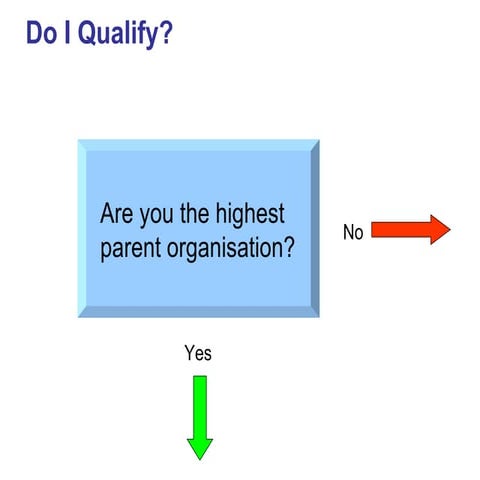 Do I Qualify?

Are you the highest parent organisation?

No

Yes